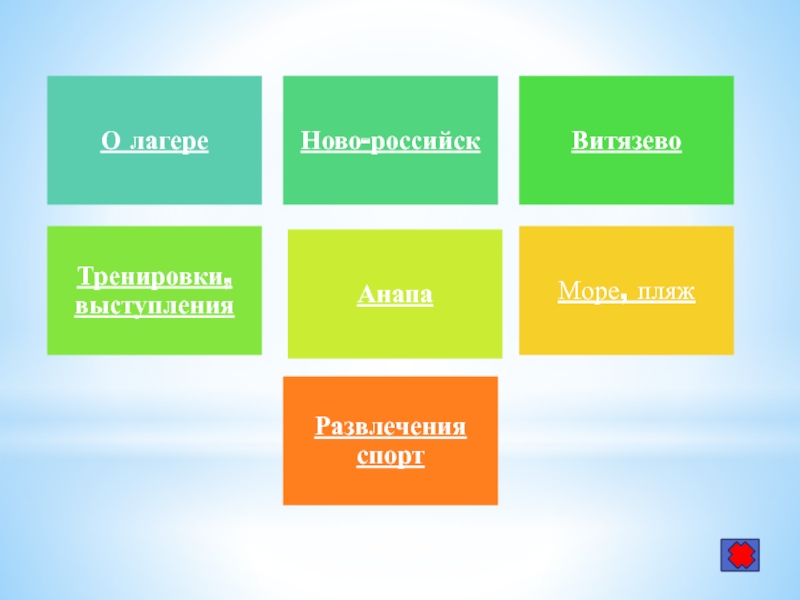 О лагере

Ново-российск

Витязево

Тренировки, выступления

Анапа

Море, пляж

Развлечения спорт